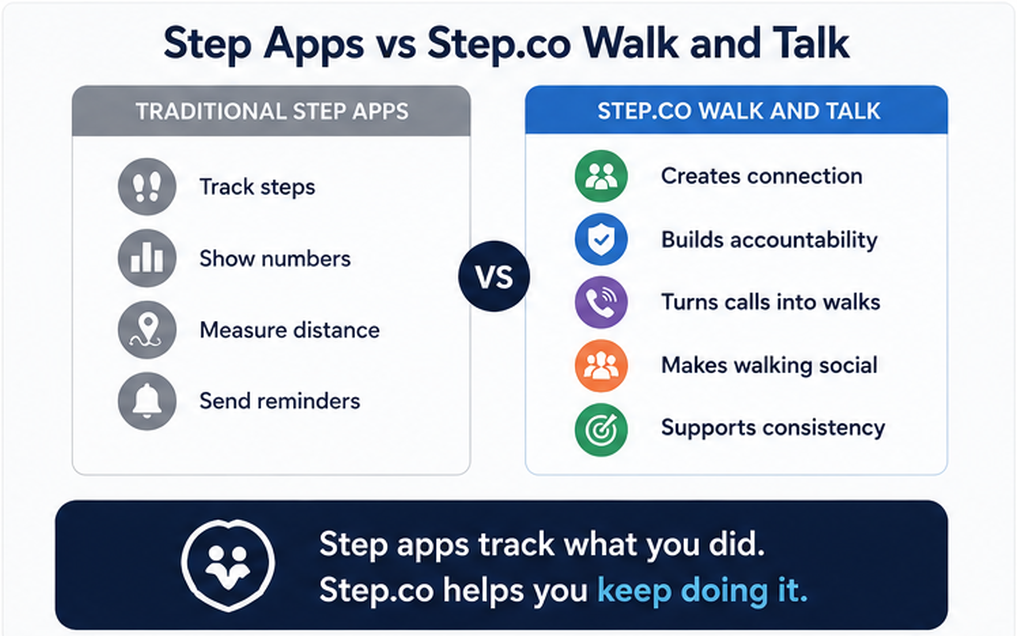 Step Apps vs Step.co Walk and Talk

TRADITIONAL STEP APPS

Track steps

Show numbers

Measure distance

Send reminders

VS

STEP.CO WALK AND TALK

Creates connection

Builds accountability

Turns calls into walks

Makes walking social

Supports consistency

Step apps track what you did.
Step.co helps you keep doing it.